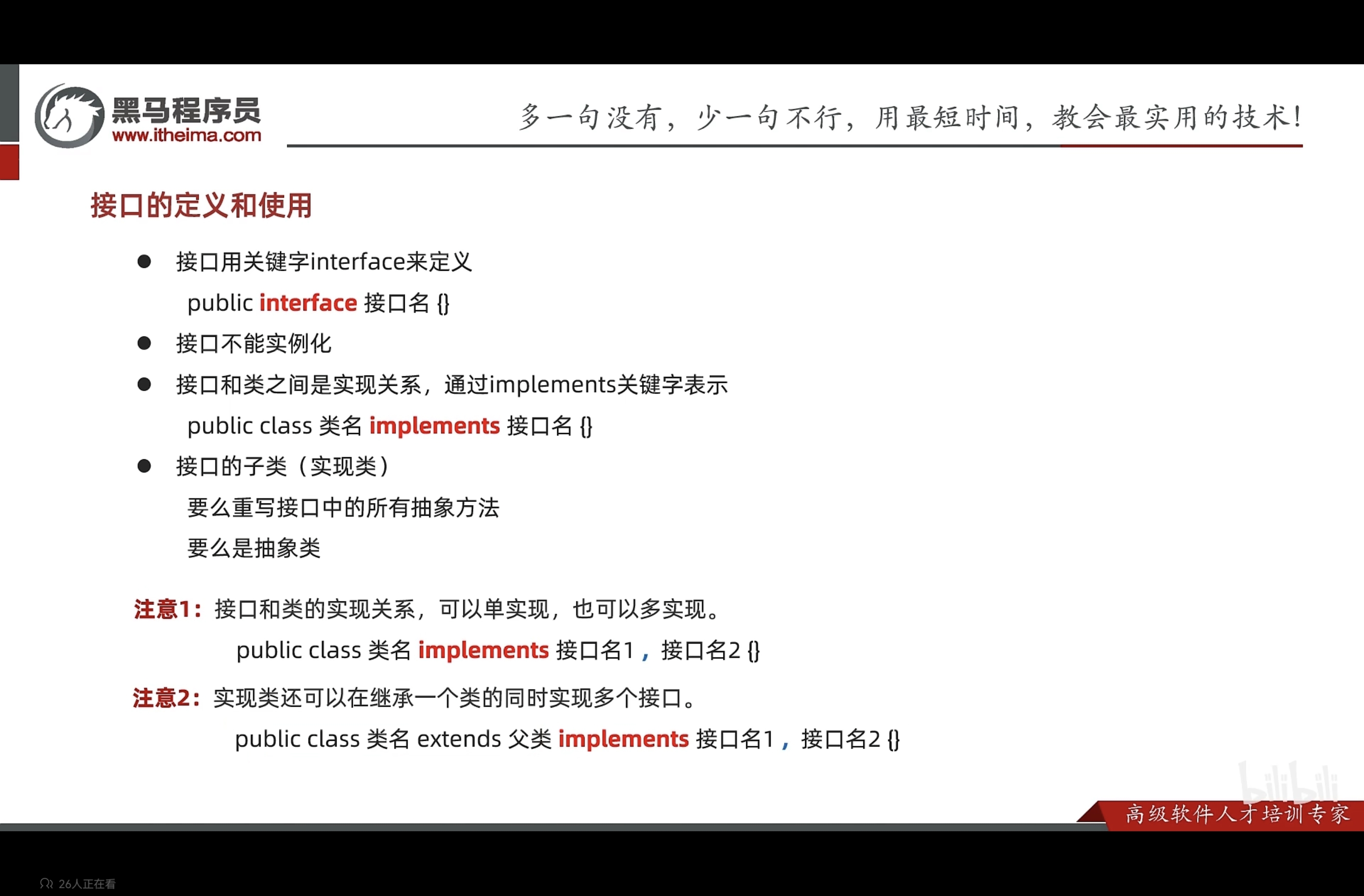 黑马程序员
www.itheima.com

多一句没有，少一句不行，用最短时间，教会最实用的技术！

接口的定义和使用

● 接口用关键字interface来定义

public interface 接口名 {}

● 接口不能实例化

● 接口和类之间是实现关系，通过implements关键字表示

public class 类名 implements 接口名 {}

● 接口的子类（实现类）

要么重写接口中的所有抽象方法

要么是抽象类

注意1：接口和类的实现关系，可以单实现，也可以多实现。

public class 类名 implements 接口名1 , 接口名2 {}

注意2：实现类还可以在继承一个类的同时实现多个接口。

public class 类名 extends 父类 implements 接口名1 , 接口名2 {}

bilibili

高级软件人才培训专家

26人正在看